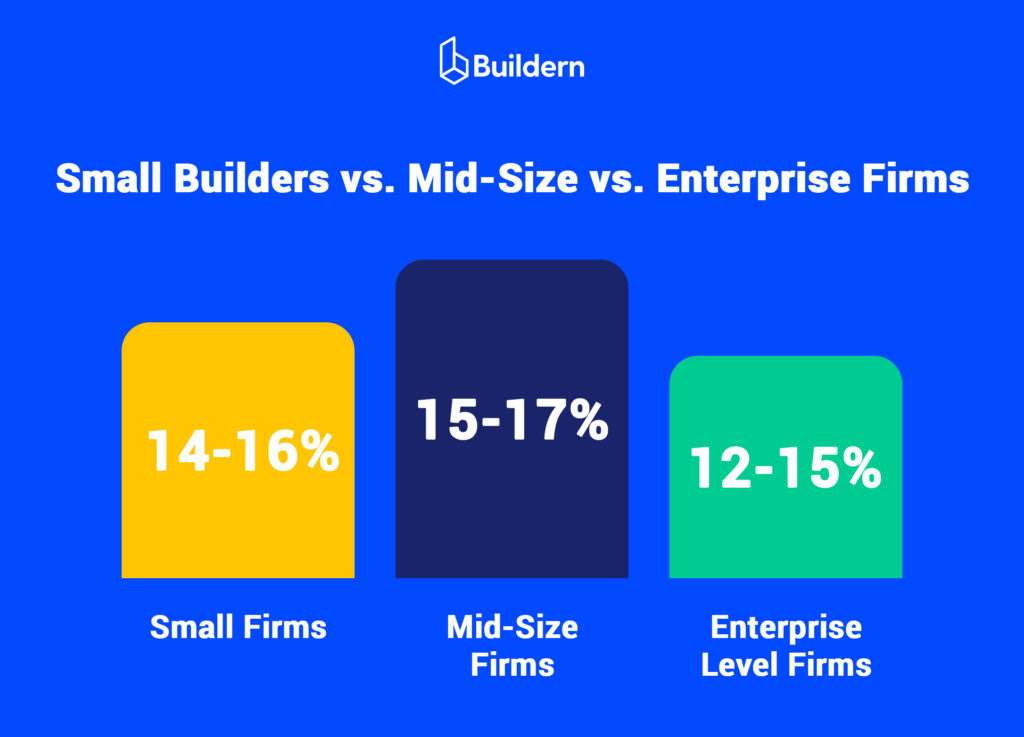 Buildern

Small Builders vs. Mid-Size vs. Enterprise Firms

14-16%

15-17%

12-15%

Small Firms

Mid-Size Firms

Enterprise Level Firms